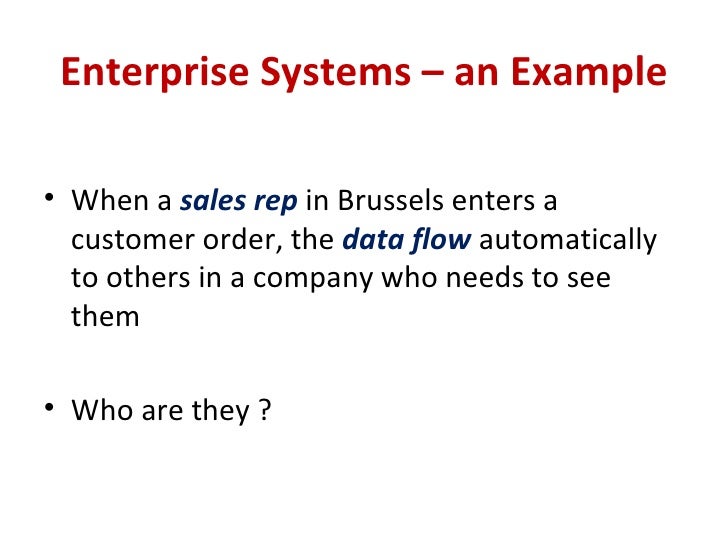 Enterprise Systems – an Example

• When a sales rep in Brussels enters a customer order, the data flow automatically to others in a company who needs to see them

• Who are they ?